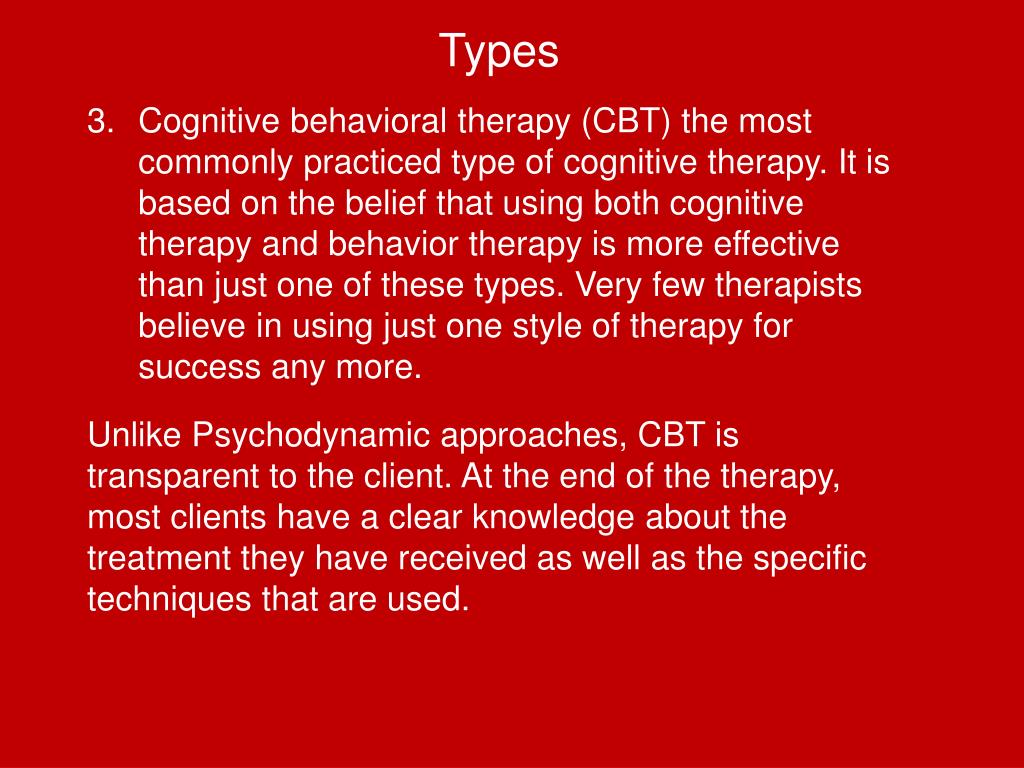 Types

3. Cognitive behavioral therapy (CBT) the most commonly practiced type of cognitive therapy. It is based on the belief that using both cognitive therapy and behavior therapy is more effective than just one of these types. Very few therapists believe in using just one style of therapy for success any more.

Unlike Psychodynamic approaches, CBT is transparent to the client. At the end of the therapy, most clients have a clear knowledge about the treatment they have received as well as the specific techniques that are used.